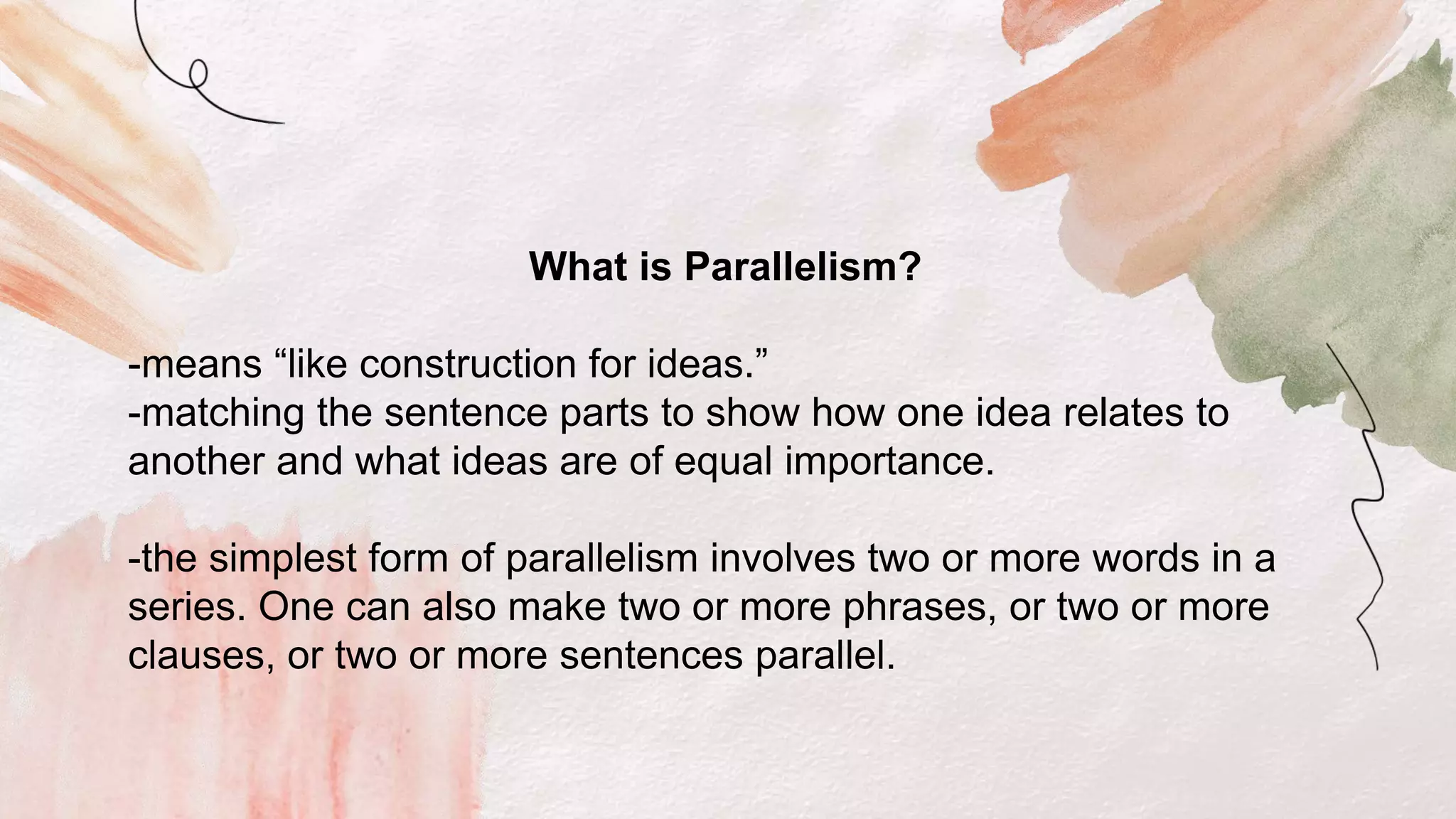 What is Parallelism?

-means “like construction for ideas.”
-matching the sentence parts to show how one idea relates to another and what ideas are of equal importance.

-the simplest form of parallelism involves two or more words in a series. One can also make two or more phrases, or two or more clauses, or two or more sentences parallel.